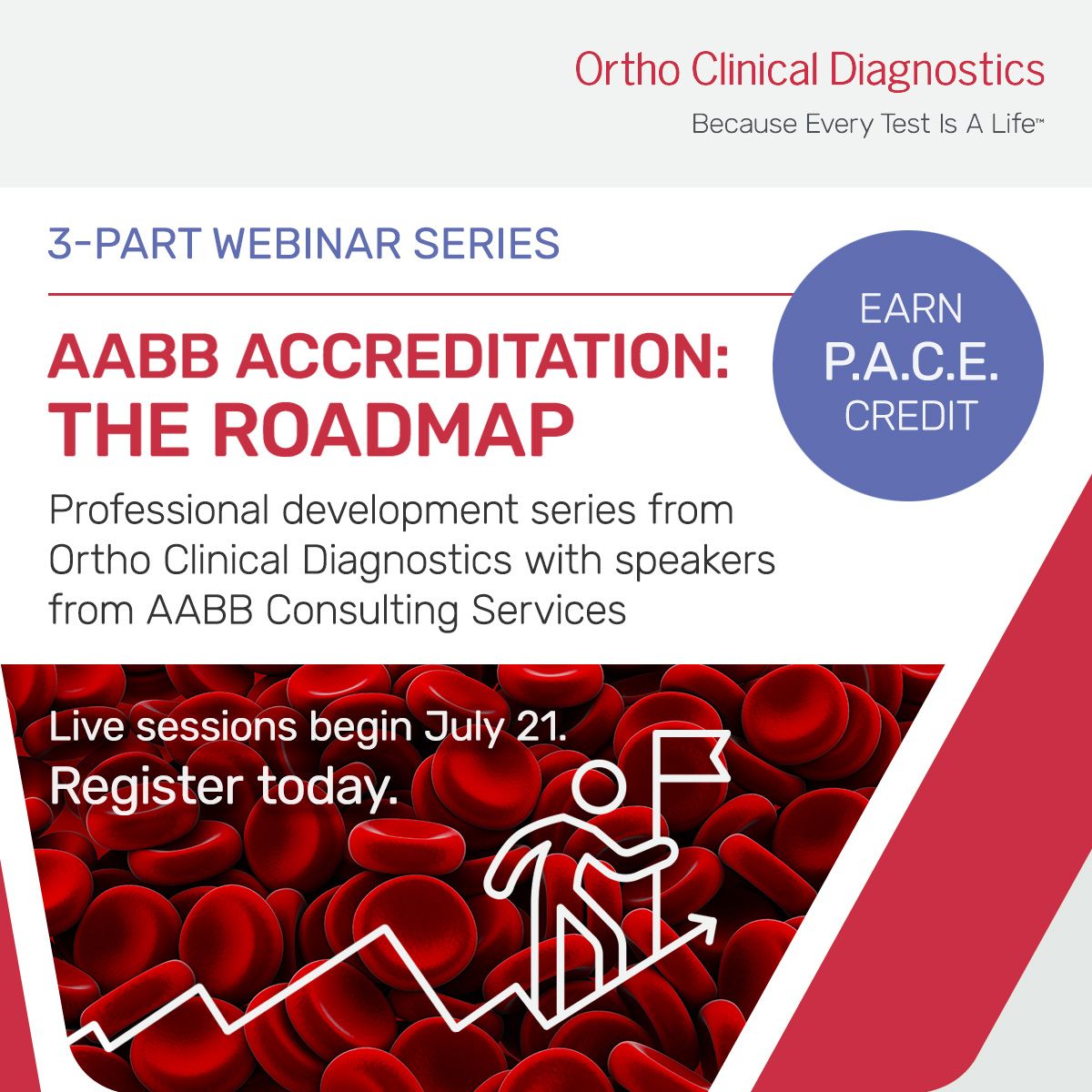 Ortho Clinical Diagnostics
Because Every Test Is A Life™

3-PART WEBINAR SERIES

AABB ACCREDITATION: THE ROADMAP

EARN P.A.C.E. CREDIT

Professional development series from Ortho Clinical Diagnostics with speakers from AABB Consulting Services

Live sessions begin July 21.
Register today.